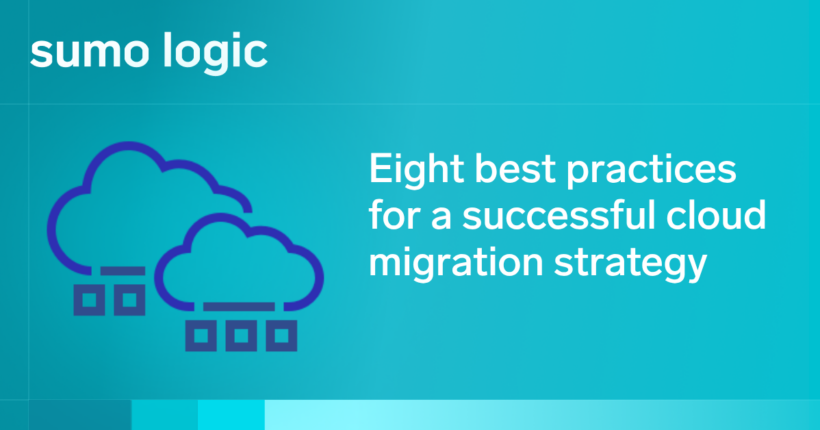 sumo logic

Eight best practices for a successful cloud migration strategy